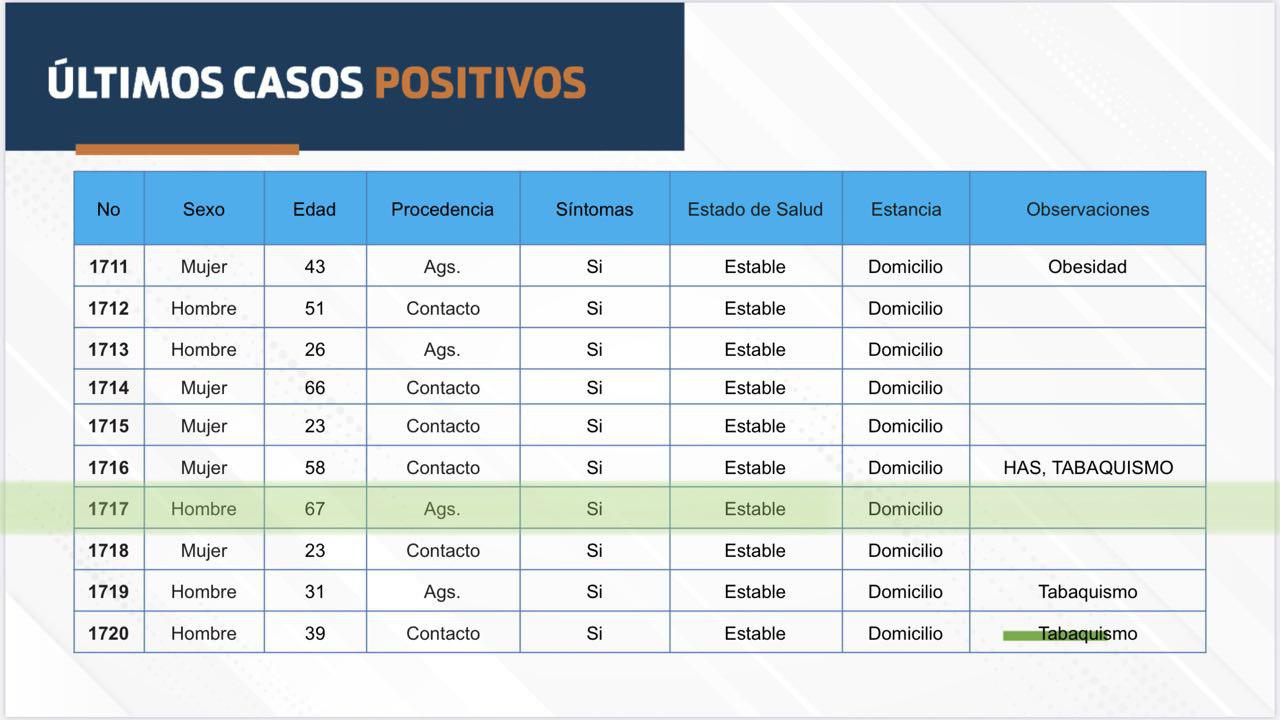 ÚLTIMOS CASOS POSITIVOS

| No | Sexo | Edad | Procedencia | Síntomas | Estado de Salud | Estancia | Observaciones |
|---|---|---|---|---|---|---|---|
| 1711 | Mujer | 43 | Ags. | Si | Estable | Domicilio | Obesidad |
| 1712 | Hombre | 51 | Contacto | Si | Estable | Domicilio | |
| 1713 | Hombre | 26 | Ags. | Si | Estable | Domicilio | |
| 1714 | Mujer | 66 | Contacto | Si | Estable | Domicilio | |
| 1715 | Mujer | 23 | Contacto | Si | Estable | Domicilio | |
| 1716 | Mujer | 58 | Contacto | Si | Estable | Domicilio | HAS, TABAQUISMO |
| 1717 | Hombre | 67 | Ags. | Si | Estable | Domicilio | |
| 1718 | Mujer | 23 | Contacto | Si | Estable | Domicilio | |
| 1719 | Hombre | 31 | Ags. | Si | Estable | Domicilio | Tabaquismo |
| 1720 | Hombre | 39 | Contacto | Si | Estable | Domicilio | Tabaquismo |